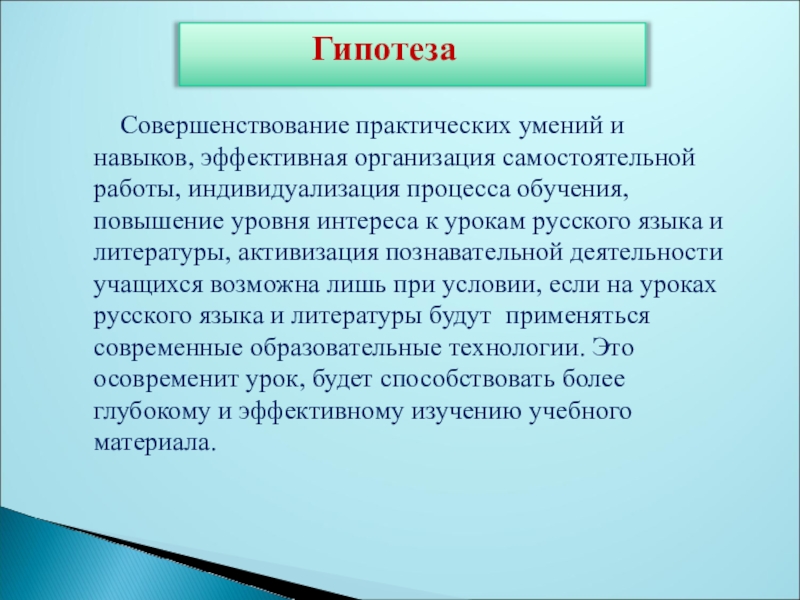 Гипотеза

Совершенствование практических умений и навыков, эффективная организация самостоятельной работы, индивидуализация процесса обучения, повышение уровня интереса к урокам русского языка и литературы, активизация познавательной деятельности учащихся возможна лишь при условии, если на уроках русского языка и литературы будут применяться современные образовательные технологии. Это осовременит урок, будет способствовать более глубокому и эффективному изучению учебного материала.